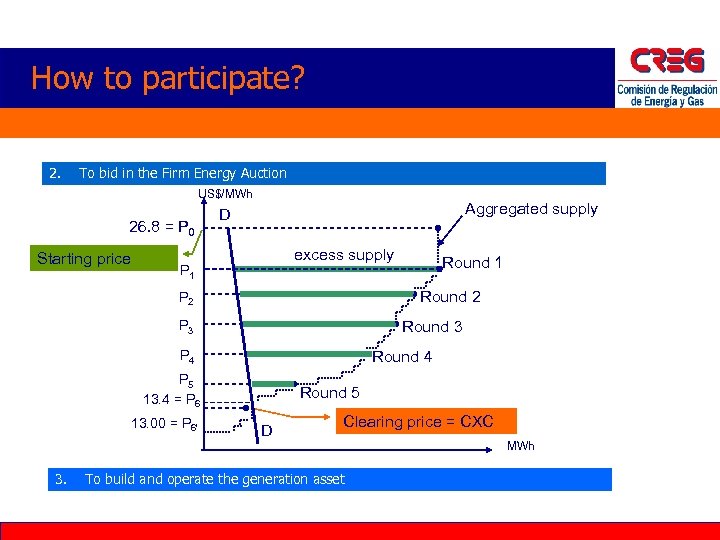 How to participate?

CREG
Comisión de Regulación de Energía y Gas

2. To bid in the Firm Energy Auction

US$/MWh

D

Aggregated supply

26.8 = $P_0$

Starting price

excess supply

$P_1$

Round 1

$P_2$

Round 2

$P_3$

Round 3

$P_4$

Round 4

$P_5$

Round 5

13.4 = $P_6$

13.00 = $P_{6'}$

D

Clearing price = CXC

MWh

3. To build and operate the generation asset